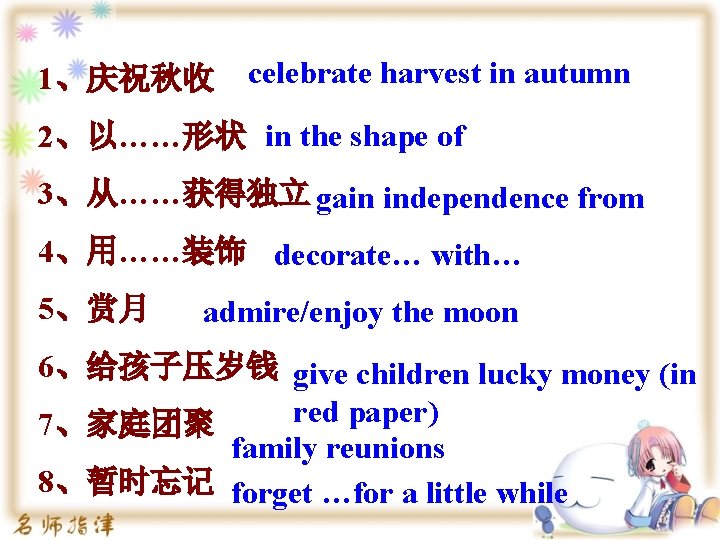 1、庆祝秋收 celebrate harvest in autumn

2、以……形状 in the shape of

3、从……获得独立 gain independence from

4、用……装饰 decorate… with…

5、赏月 admire/enjoy the moon

6、给孩子压岁钱 give children lucky money (in red paper)

7、家庭团聚 family reunions

8、暂时忘记 forget …for a little while

名师指津